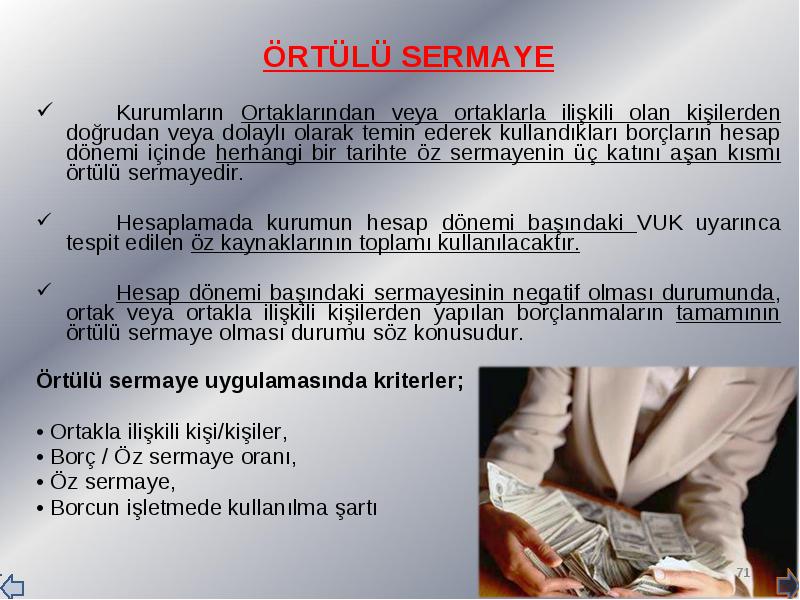 ÖRTÜLÜ SERMAYE

✓ Kurumların Ortaklarından veya ortaklarla ilişkili olan kişilerden doğrudan veya dolaylı olarak temin ederek kullandıkları borçların hesap dönemi içinde herhangi bir tarihte öz sermayenin üç katını aşan kısmı örtülü sermayedir.

✓ Hesaplamada kurumun hesap dönemi başındaki VUK uyarınca tespit edilen öz kaynaklarının toplamı kullanılacaktır.

✓ Hesap dönemi başındaki sermayesinin negatif olması durumunda, ortak veya ortakla ilişkili kişilerden yapılan borçlanmaların tamamının örtülü sermaye olması durumu söz konusudur.

Örtülü sermaye uygulamasında kriterler;

• Ortakla ilişkili kişi/kişiler,
• Borç / Öz sermaye oranı,
• Öz sermaye,
• Borcun işletmede kullanılma şartı

71